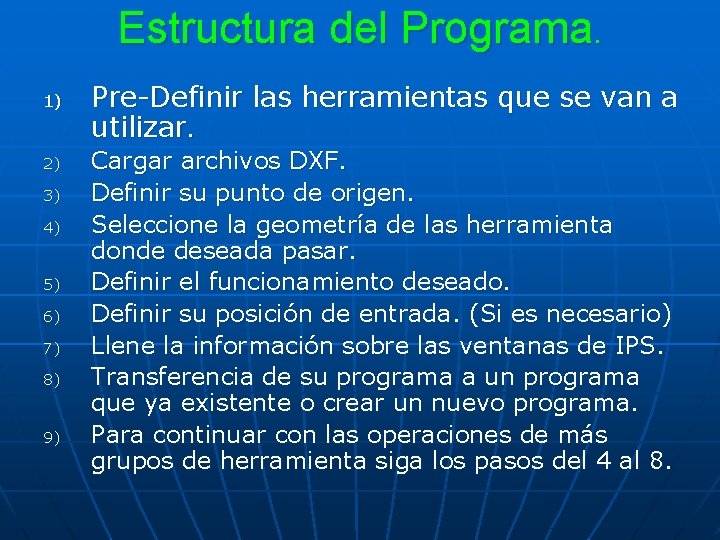 Estructura del Programa.

1) Pre-Definir las herramientas que se van a utilizar.
2) Cargar archivos DXF.
3) Definir su punto de origen.
4) Seleccione la geometría de las herramienta donde deseada pasar.
5) Definir el funcionamiento deseado.
6) Definir su posición de entrada. (Si es necesario)
7) Llene la información sobre las ventanas de IPS.
8) Transferencia de su programa a un programa que ya existente o crear un nuevo programa.
9) Para continuar con las operaciones de más grupos de herramienta siga los pasos del 4 al 8.